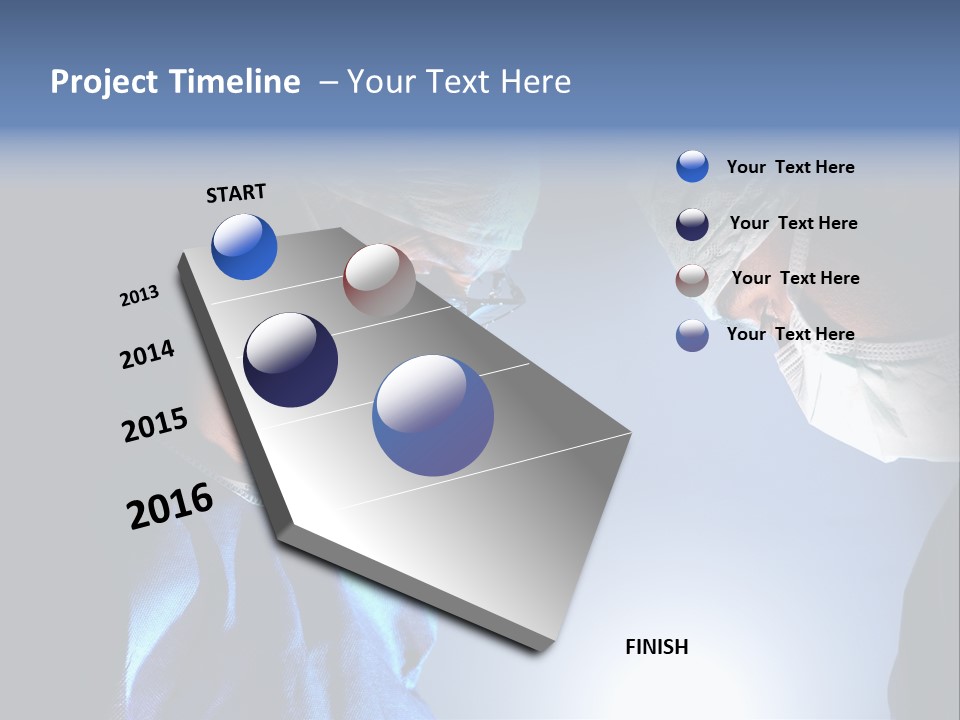 Project Timeline – Your Text Here

START

2013

2014

2015

2016

FINISH

Your Text Here

Your Text Here

Your Text Here

Your Text Here